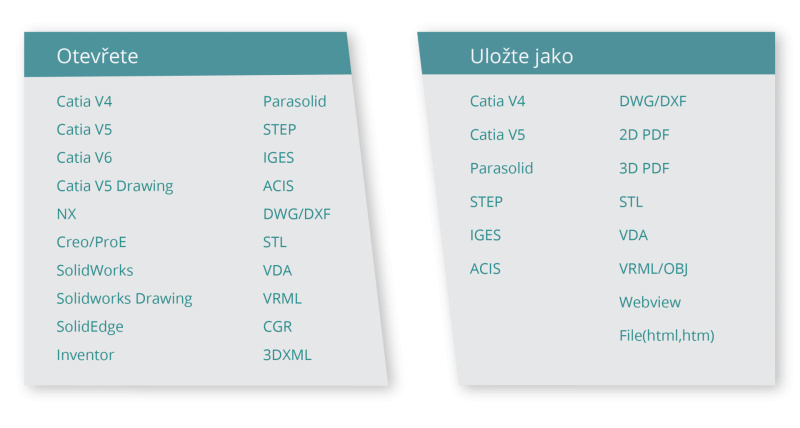 Otevřete

Catia V4
Catia V5
Catia V6
Catia V5 Drawing
NX
Creo/ProE
SolidWorks
Solidworks Drawing
SolidEdge
Inventor

Parasolid
STEP
IGES
ACIS
DWG/DXF
STL
VDA
VRML
CGR
3DXML

Uložte jako

Catia V4
Catia V5
Parasolid
STEP
IGES
ACIS

DWG/DXF
2D PDF
3D PDF
STL
VDA
VRML/OBJ
Webview
File(html,htm)